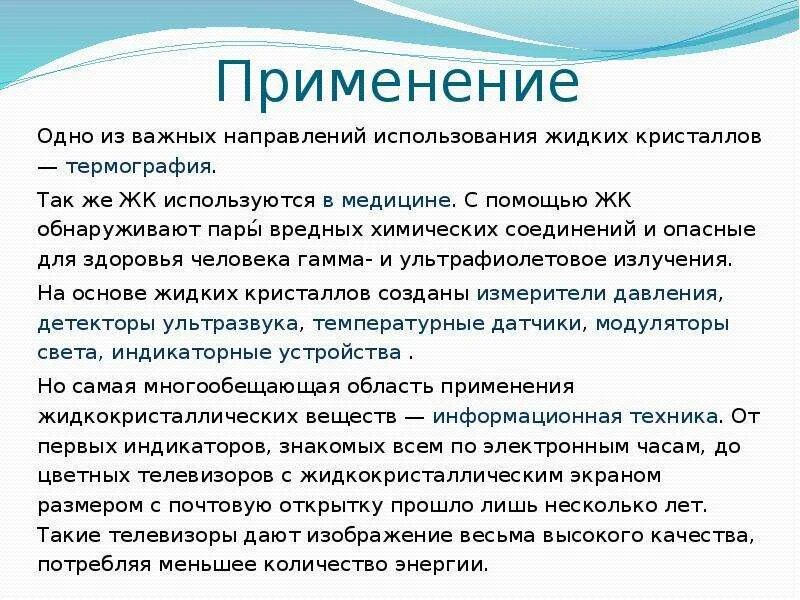 Применение

Одно из важных направлений использования жидких кристаллов — термография.

Так же ЖК используются в медицине. С помощью ЖК обнаруживают пары́ вредных химических соединений и опасные для здоровья человека гамма- и ультрафиолетовое излучения.

На основе жидких кристаллов созданы измерители давления, детекторы ультразвука, температурные датчики, модуляторы света, индикаторные устройства .

Но самая многообещающая область применения жидкокристаллических веществ — информационная техника. От первых индикаторов, знакомых всем по электронным часам, до цветных телевизоров с жидкокристаллическим экраном размером с почтовую открытку прошло лишь несколько лет. Такие телевизоры дают изображение весьма высокого качества, потребляя меньшее количество энергии.